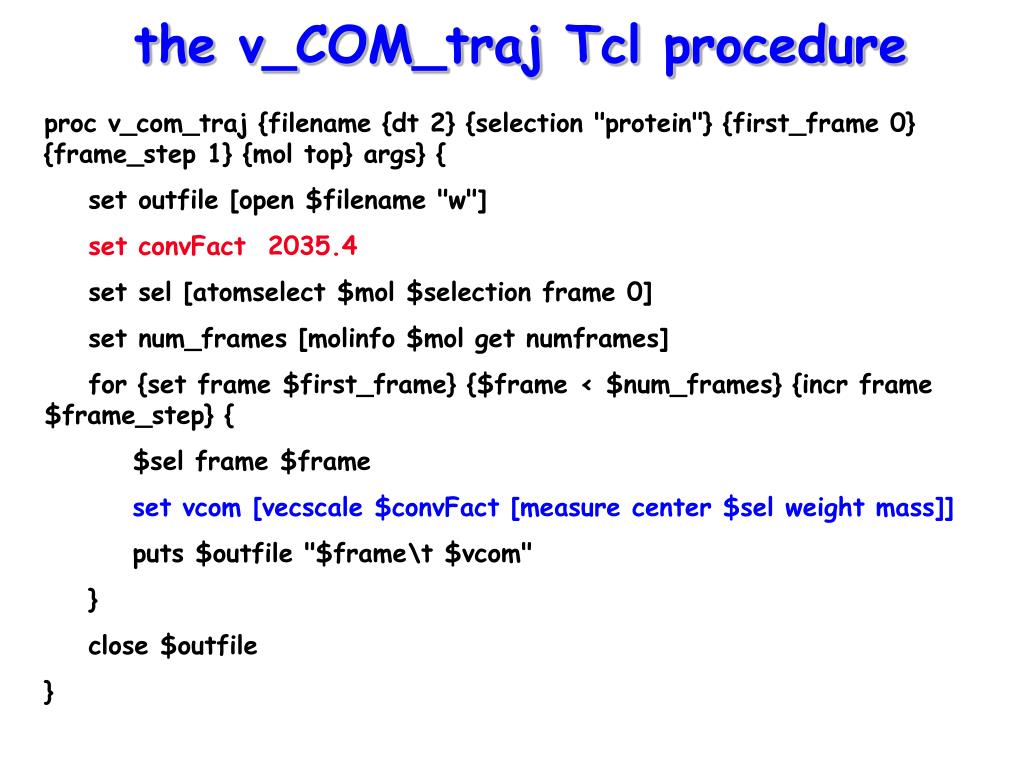 the v_COM_traj Tcl procedure

proc v_com_traj {filename {dt 2} {selection "protein"} {first_frame 0} {frame_step 1} {mol top} args} {

set outfile [open $filename "w"]

set convFact 2035.4

set sel [atomselect $mol $selection frame 0]

set num_frames [molinfo $mol get numframes]

for {set frame $first_frame} {$frame < $num_frames} {incr frame $frame_step} {

$sel frame $frame

set vcom [vecscale $convFact [measure center $sel weight mass]]

puts $outfile "$frame\t $vcom"

}

close $outfile

}